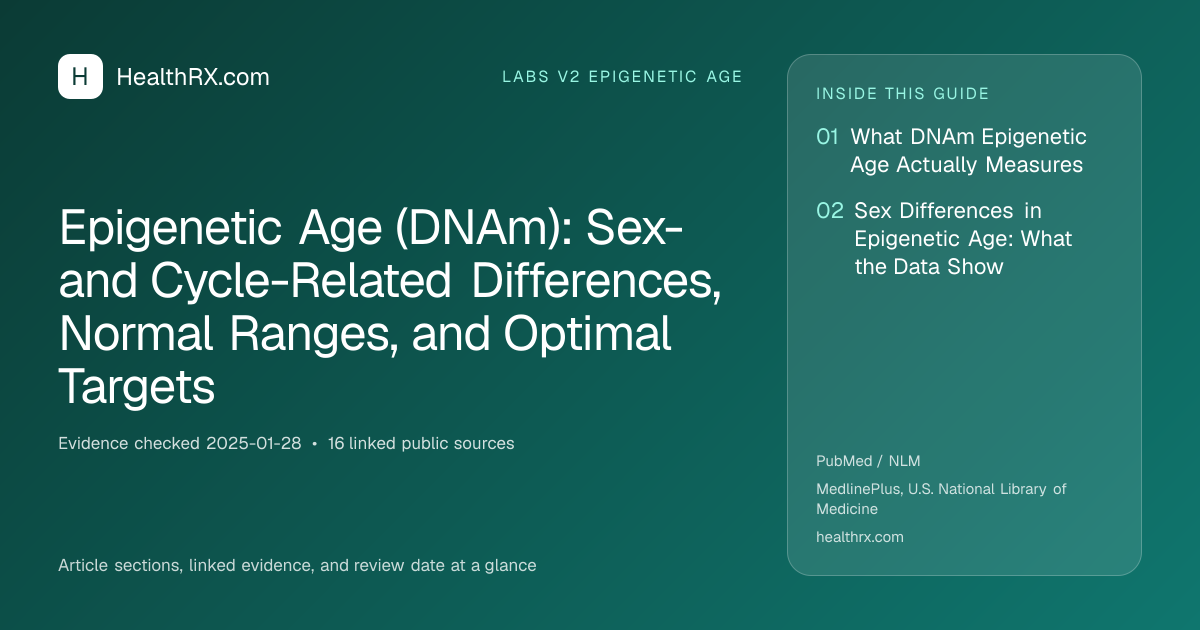 H HealthRX.com

LABS V2 EPIGENETIC AGE

Epigenetic Age (DNAm): Sex- and Cycle-Related Differences, Normal Ranges, and Optimal Targets

Evidence checked 2025-01-28 • 16 linked public sources

Article sections, linked evidence, and review date at a glance

INSIDE THIS GUIDE

01 What DNAm Epigenetic Age Actually Measures

02 Sex Differences in Epigenetic Age: What the Data Show

PubMed / NLM

MedlinePlus, U.S. National Library of Medicine

healthrx.com